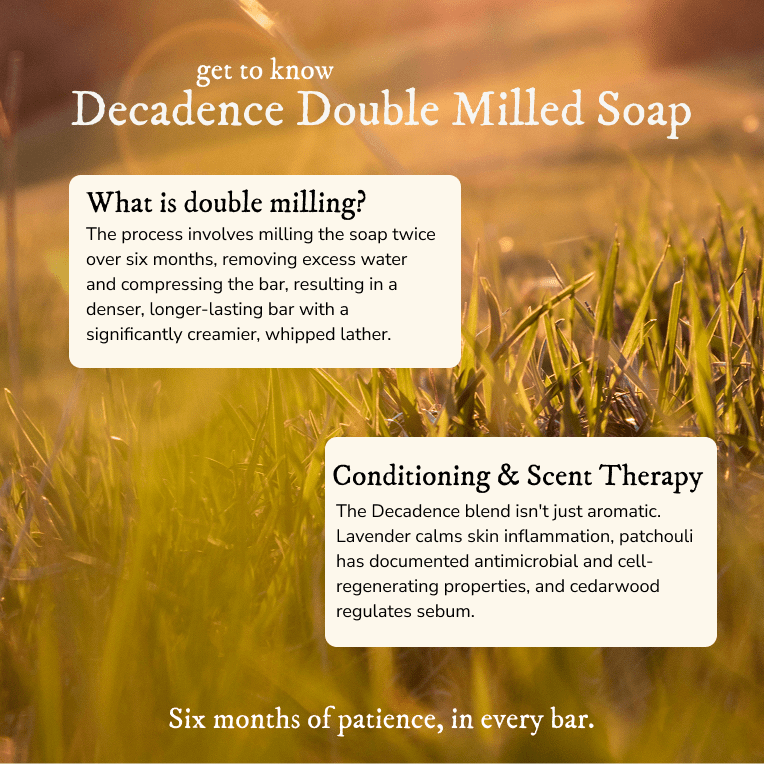 get to know
Decadence Double Milled Soap

What is double milling?
The process involves milling the soap twice over six months, removing excess water and compressing the bar, resulting in a denser, longer-lasting bar with a significantly creamier, whipped lather.

Conditioning & Scent Therapy
The Decadence blend isn't just aromatic. Lavender calms skin inflammation, patchouli has documented antimicrobial and cell-regenerating properties, and cedarwood regulates sebum.

Six months of patience, in every bar.